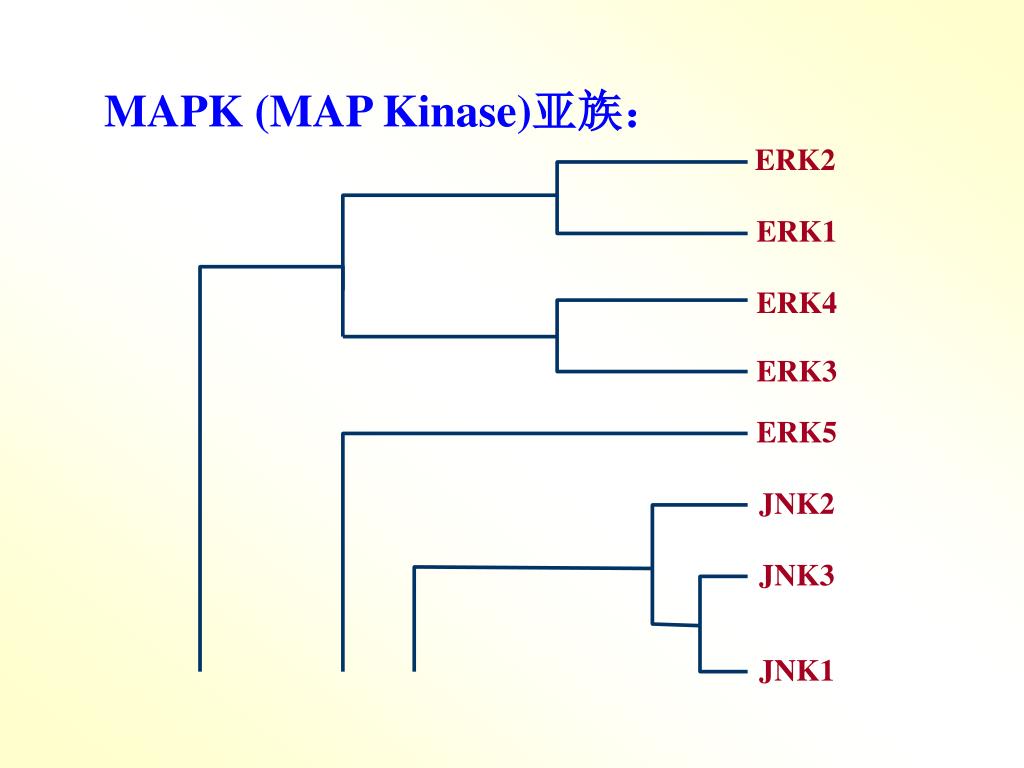 MAPK (MAP Kinase)亚族：

ERK2
ERK1
ERK4
ERK3
ERK5
JNK2
JNK3
JNK1